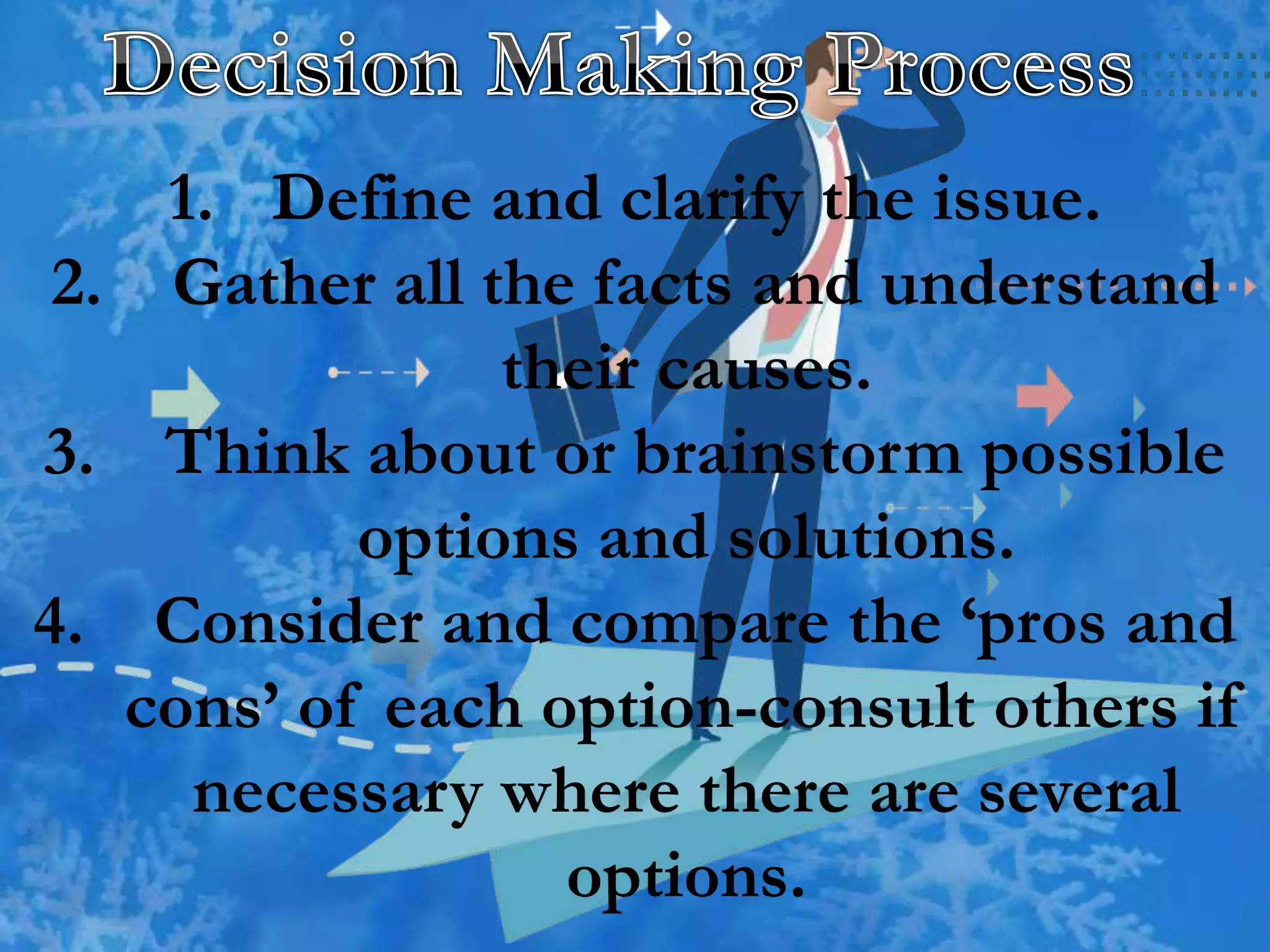 Decision Making Process

1. Define and clarify the issue.
2. Gather all the facts and understand their causes.
3. Think about or brainstorm possible options and solutions.
4. Consider and compare the ‘pros and cons’ of each option-consult others if necessary where there are several options.